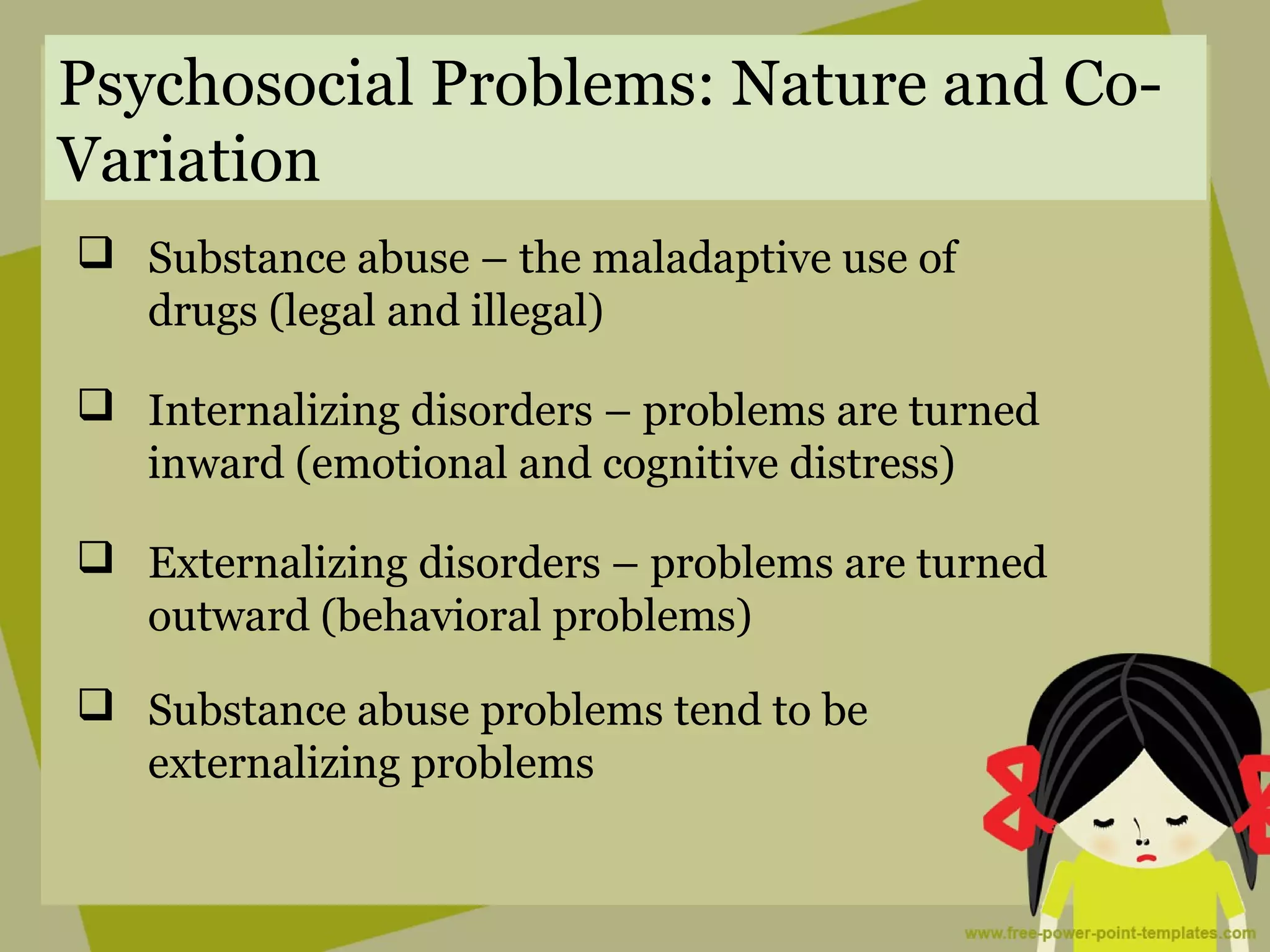 Psychosocial Problems: Nature and Co-Variation

❑ Substance abuse – the maladaptive use of drugs (legal and illegal)

❑ Internalizing disorders – problems are turned inward (emotional and cognitive distress)

❑ Externalizing disorders – problems are turned outward (behavioral problems)

❑ Substance abuse problems tend to be externalizing problems

www.free-power-point-templates.com